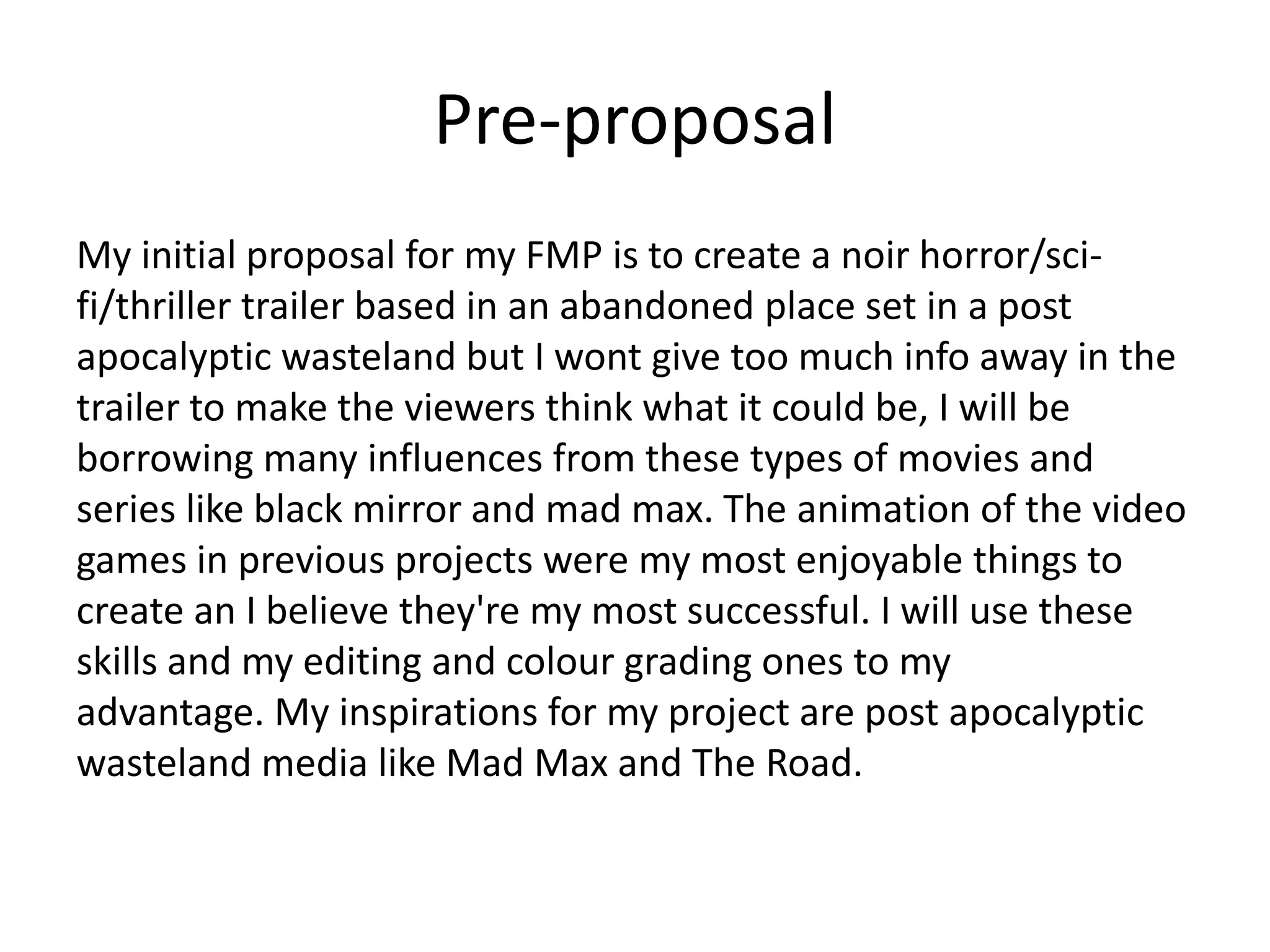 Pre-proposal

My initial proposal for my FMP is to create a noir horror/sci-fi/thriller trailer based in an abandoned place set in a post apocalyptic wasteland but I wont give too much info away in the trailer to make the viewers think what it could be, I will be borrowing many influences from these types of movies and series like black mirror and mad max. The animation of the video games in previous projects were my most enjoyable things to create an I believe they're my most successful. I will use these skills and my editing and colour grading ones to my advantage. My inspirations for my project are post apocalyptic wasteland media like Mad Max and The Road.